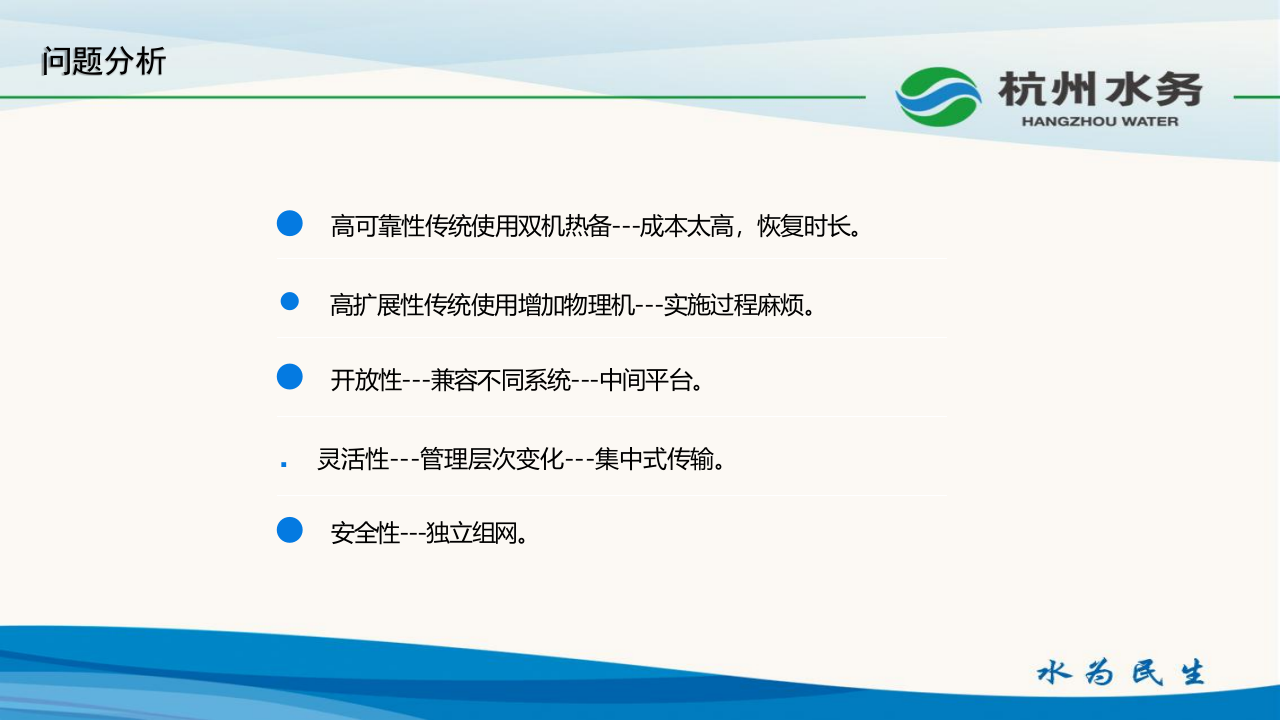 问题分析

杭州水务
HANGZHOU WATER

高可靠性传统使用双机热备---成本太高，恢复时长。

高扩展性传统使用增加物理机---实施过程麻烦。

开放性---兼容不同系统---中间平台。

灵活性---管理层次变化---集中式传输。

安全性---独立组网。

水为民生